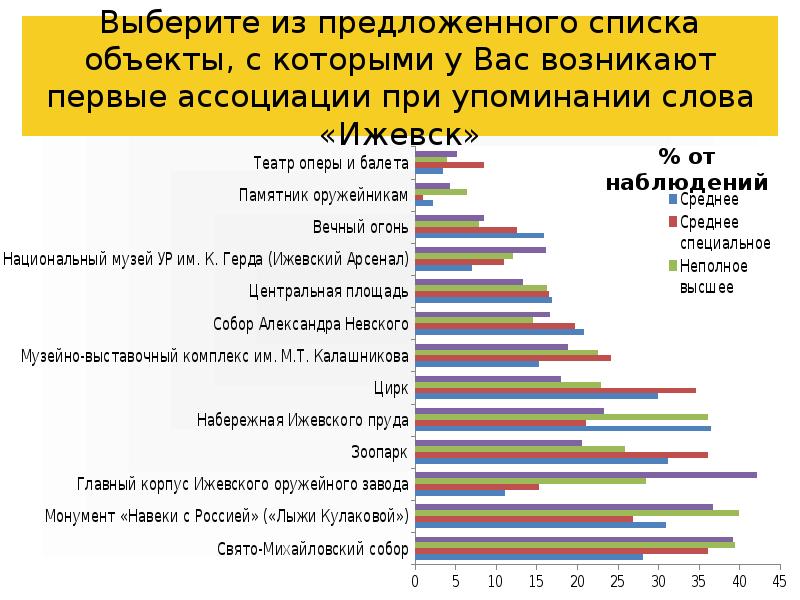 Выберите из предложенного списка объекты, с которыми у Вас возникают первые ассоциации при упоминании слова «Ижевск»

% от наблюдений

Среднее
Среднее специальное
Неполное высшее

Театр оперы и балета
Памятник оружейникам
Вечный огонь
Национальный музей УР им. К. Герда (Ижевский Арсенал)
Центральная площадь
Собор Александра Невского
Музейно-выставочный комплекс им. М.Т. Калашникова
Цирк
Набережная Ижевского пруда
Зоопарк
Главный корпус Ижевского оружейного завода
Монумент «Навеки с Россией» («Лыжи Кулаковой»)
Свято-Михайловский собор

0 5 10 15 20 25 30 35 40 45